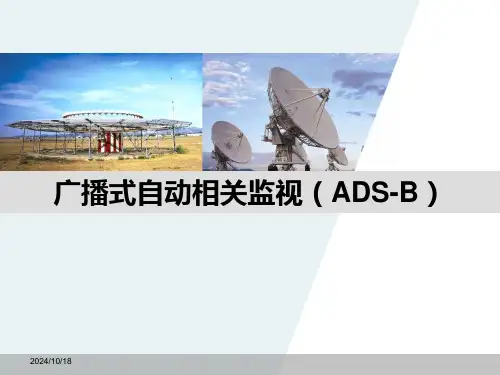 广播式自动相关监视（ADS-B）

2024/10/18